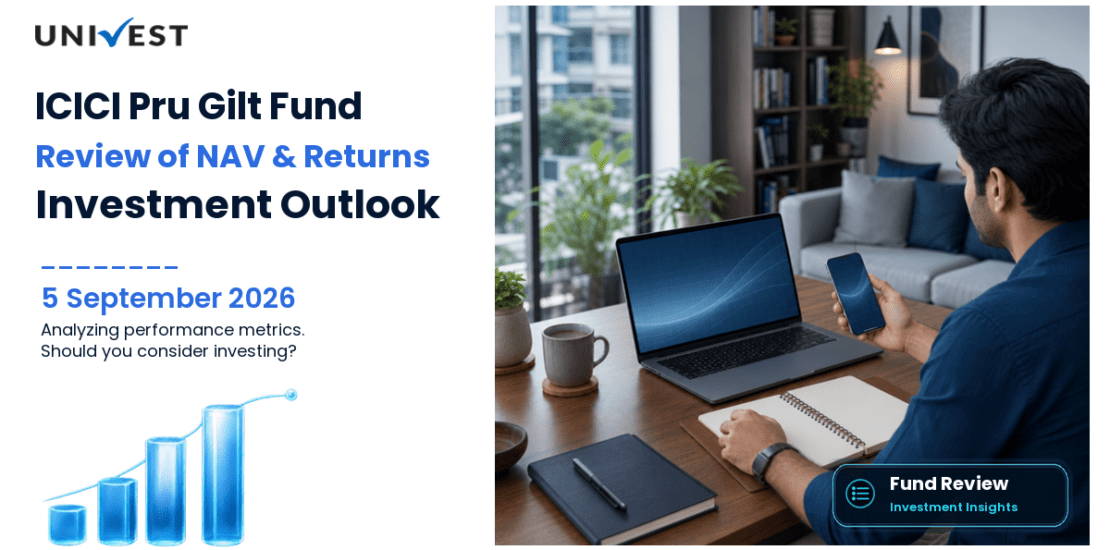 UNIVEST

ICICI Pru Gilt Fund
Review of NAV & Returns
Investment Outlook

5 September 2026
Analyzing performance metrics.
Should you consider investing?

Fund Review
Investment Insights